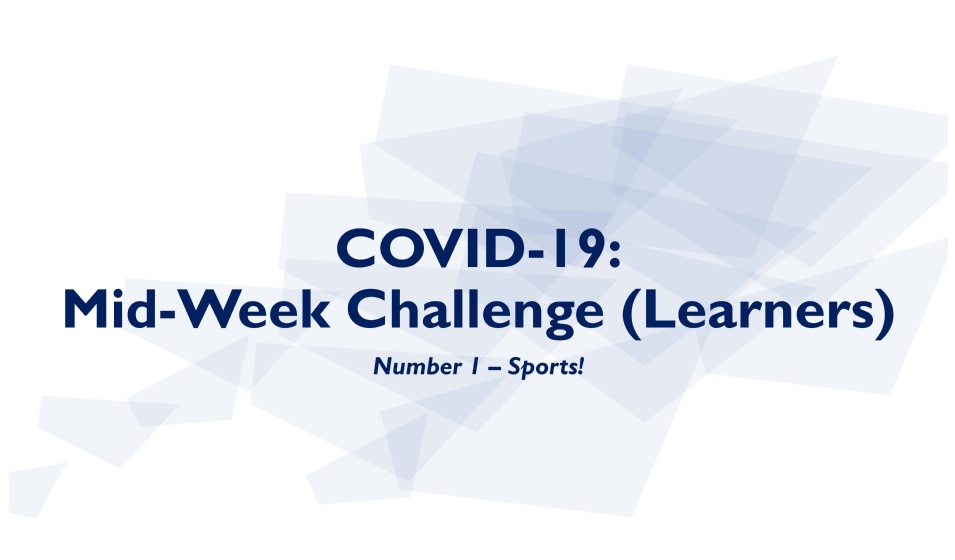 COVID-19:
Mid-Week Challenge (Learners)

Number 1 – Sports!